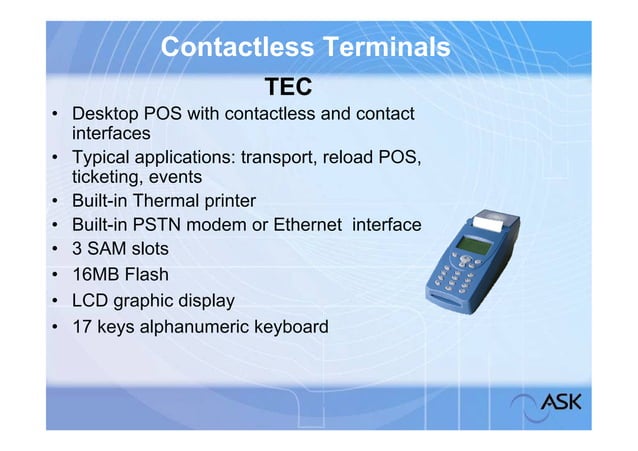 Contactless Terminals

TEC

• Desktop POS with contactless and contact interfaces
• Typical applications: transport, reload POS, ticketing, events
• Built-in Thermal printer
• Built-in PSTN modem or Ethernet interface
• 3 SAM slots
• 16MB Flash
• LCD graphic display
• 17 keys alphanumeric keyboard

ASK